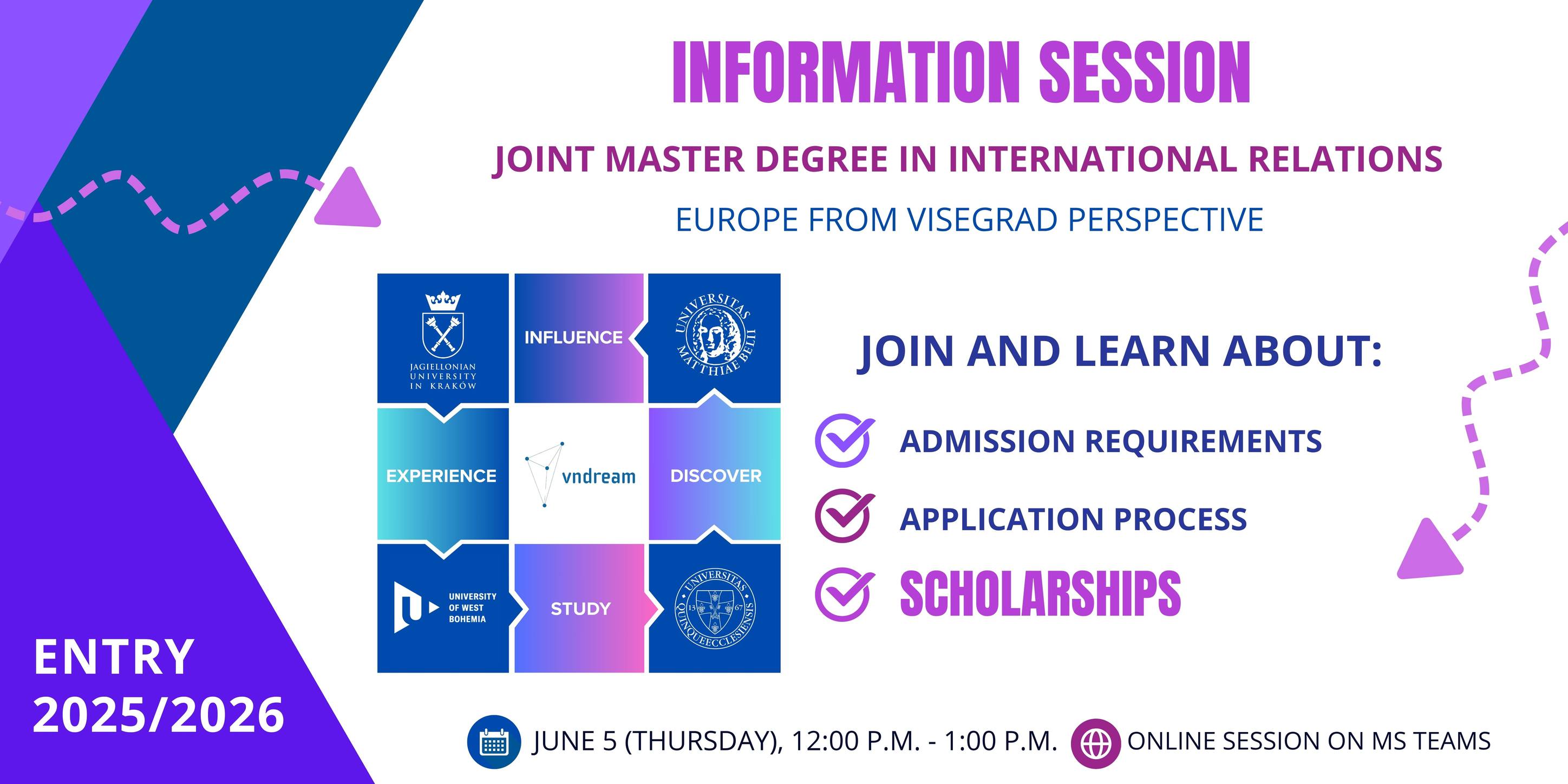 INFORMATION SESSION

JOINT MASTER DEGREE IN INTERNATIONAL RELATIONS

EUROPE FROM VISEGRAD PERSPECTIVE

JAGIELLONIAN UNIVERSITY IN KRAKÓW

INFLUENCE

UNIVERSITAS MATTHIAE BELII

EXPERIENCE

vndream

DISCOVER

UNIVERSITY OF WEST BOHEMIA

STUDY

UNIVERSITAS QUINQUEECCLESIENSIS 13 67

JOIN AND LEARN ABOUT:

ADMISSION REQUIREMENTS

APPLICATION PROCESS

SCHOLARSHIPS

ENTRY 2025/2026

JUNE 5 (THURSDAY), 12:00 P.M. - 1:00 P.M.

ONLINE SESSION ON MS TEAMS